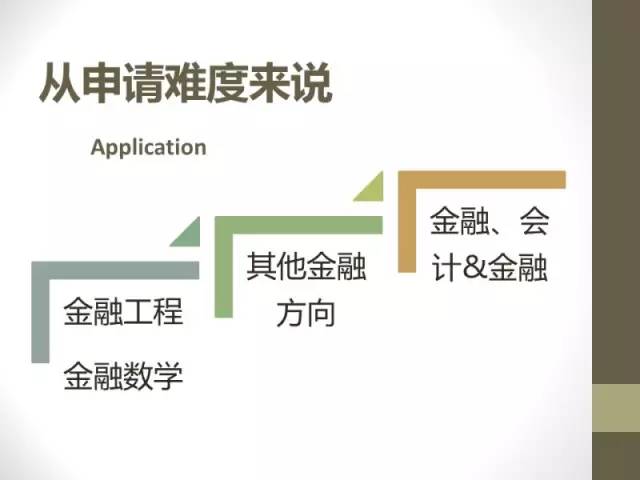 从申请难度来说

Application

金融工程

金融数学

其他金融方向

金融、会计&金融